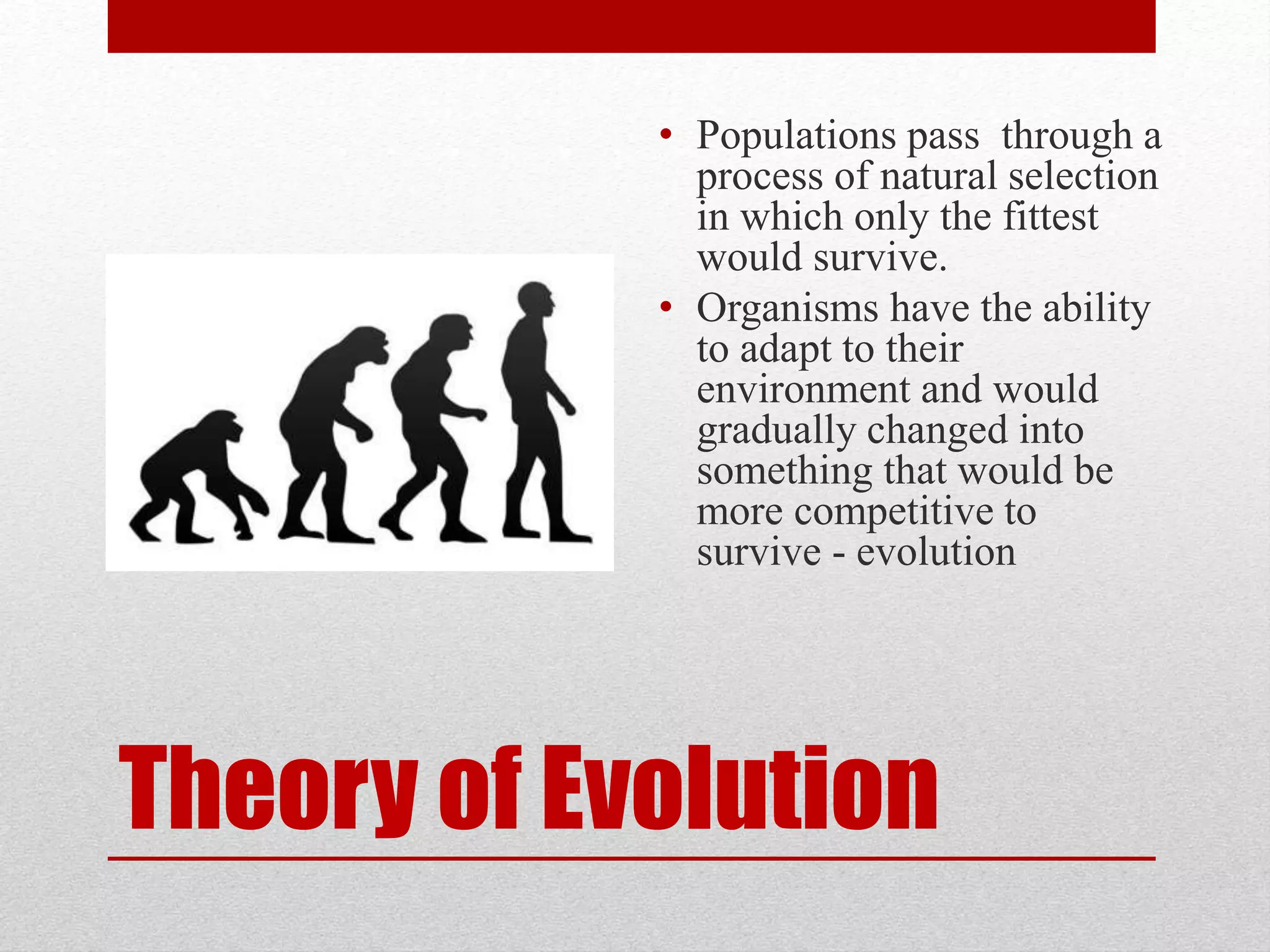 • Populations pass through a process of natural selection in which only the fittest would survive.
• Organisms have the ability to adapt to their environment and would gradually changed into something that would be more competitive to survive - evolution

Theory of Evolution